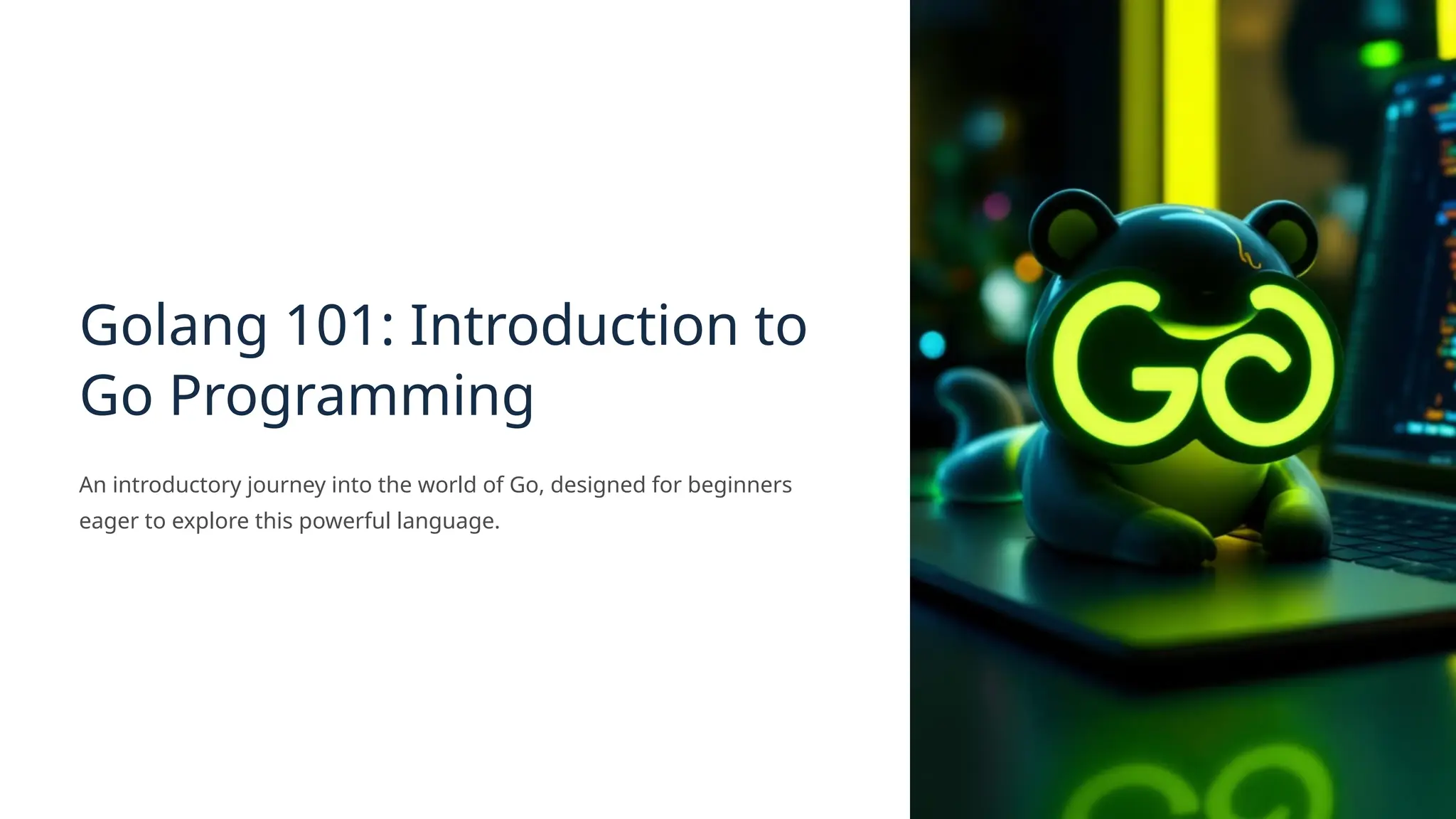 Golang 101: Introduction to Go Programming

An introductory journey into the world of Go, designed for beginners eager to explore this powerful language.

GO